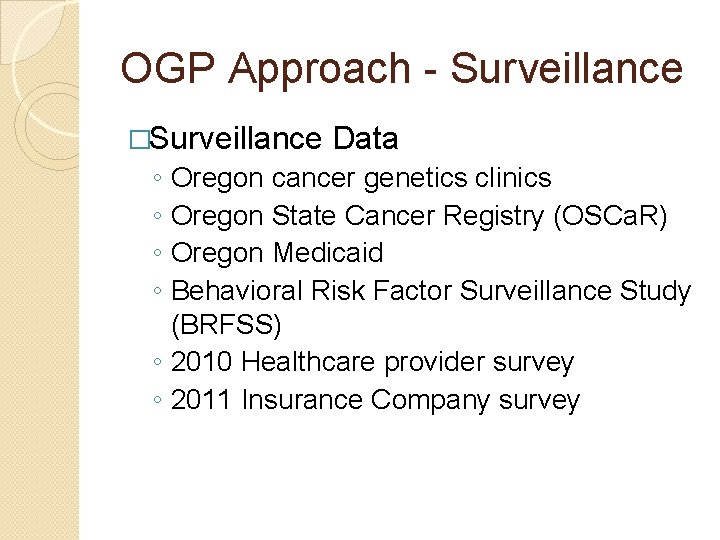 OGP Approach - Surveillance

□Surveillance Data
◦ Oregon cancer genetics clinics
◦ Oregon State Cancer Registry (OSCaR)
◦ Oregon Medicaid
◦ Behavioral Risk Factor Surveillance Study (BRFSS)
◦ 2010 Healthcare provider survey
◦ 2011 Insurance Company survey